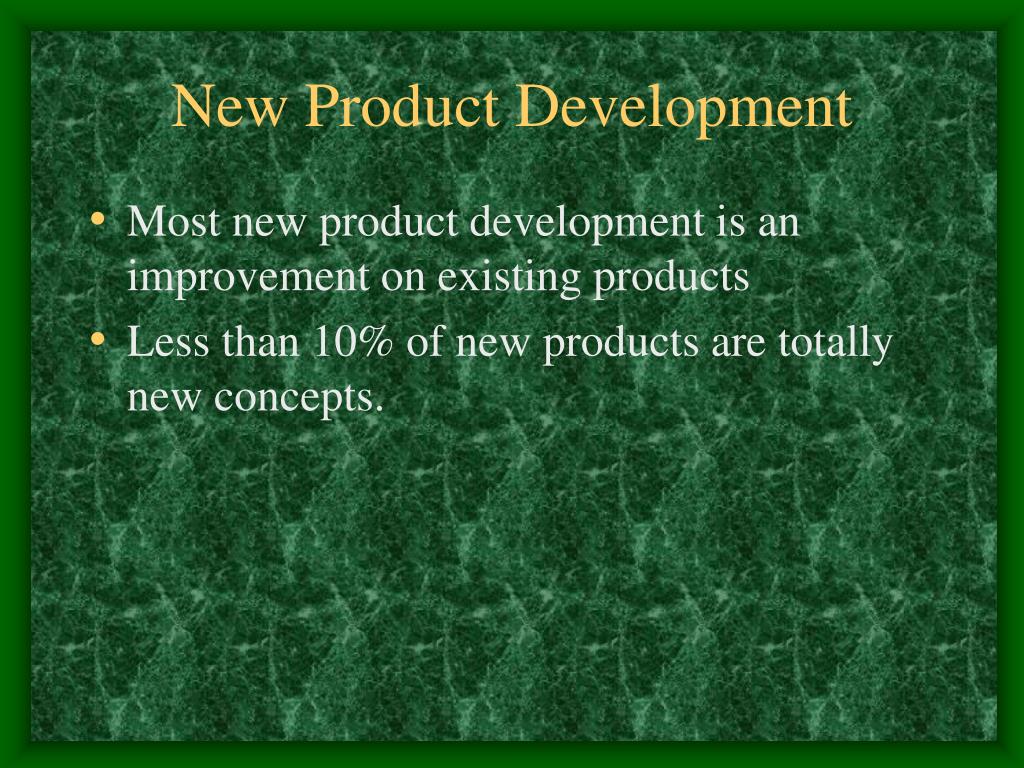 New Product Development

• Most new product development is an improvement on existing products
• Less than 10% of new products are totally new concepts.